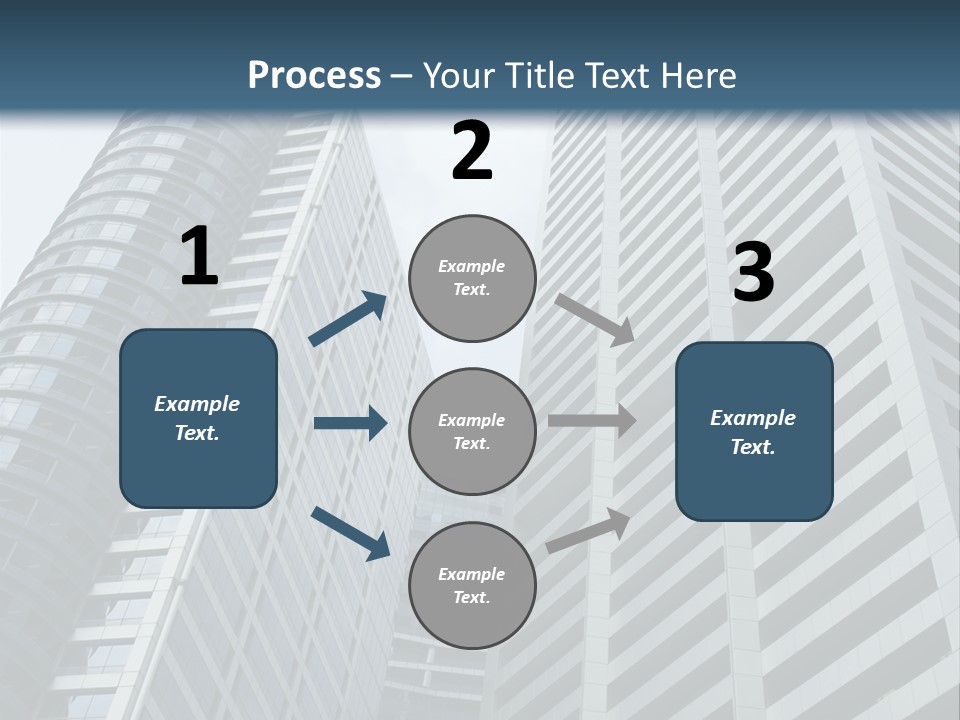 Process – Your Title Text Here

1

Example Text.

2

Example Text.

Example Text.

Example Text.

3

Example Text.